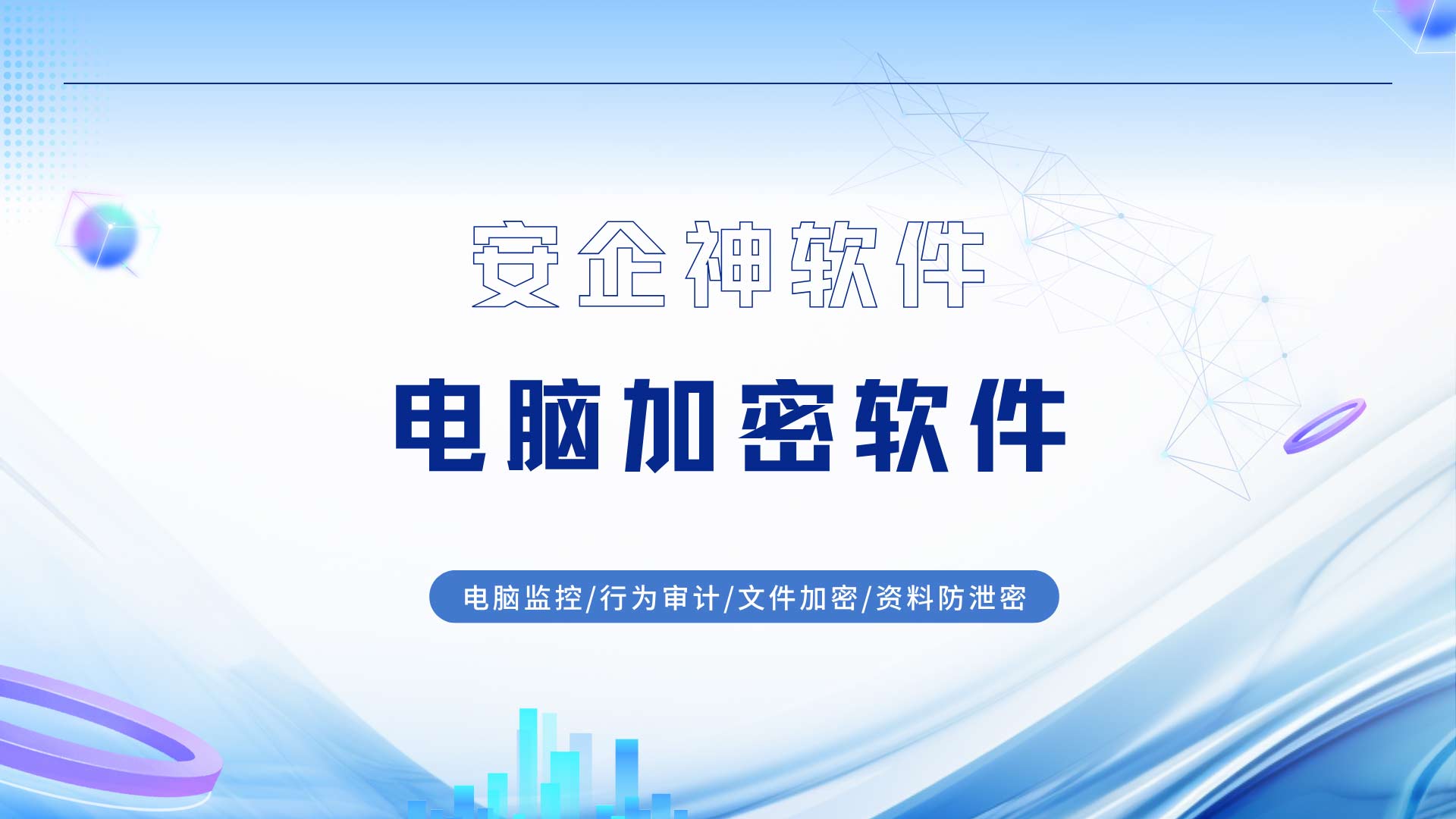 安企神软件

电脑加密软件

电脑监控/行为审计/文件加密/资料防泄密